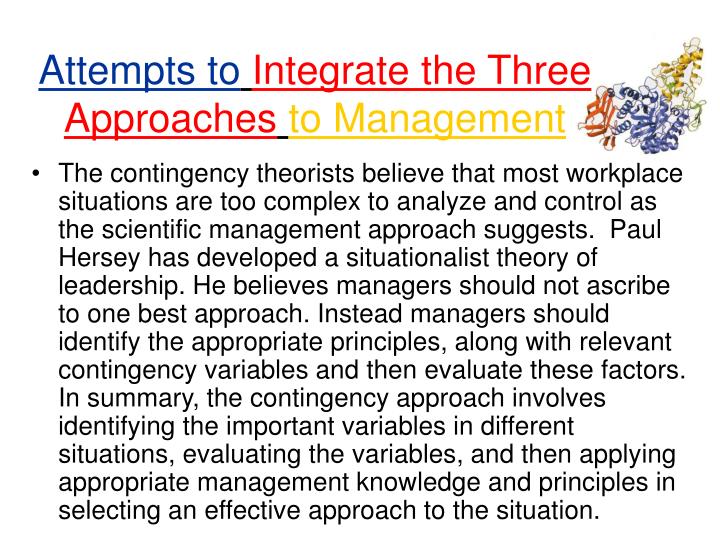 Attempts to Integrate the Three Approaches to Management

• The contingency theorists believe that most workplace situations are too complex to analyze and control as the scientific management approach suggests. Paul Hersey has developed a situationalist theory of leadership. He believes managers should not ascribe to one best approach. Instead managers should identify the appropriate principles, along with relevant contingency variables and then evaluate these factors. In summary, the contingency approach involves identifying the important variables in different situations, evaluating the variables, and then applying appropriate management knowledge and principles in selecting an effective approach to the situation.